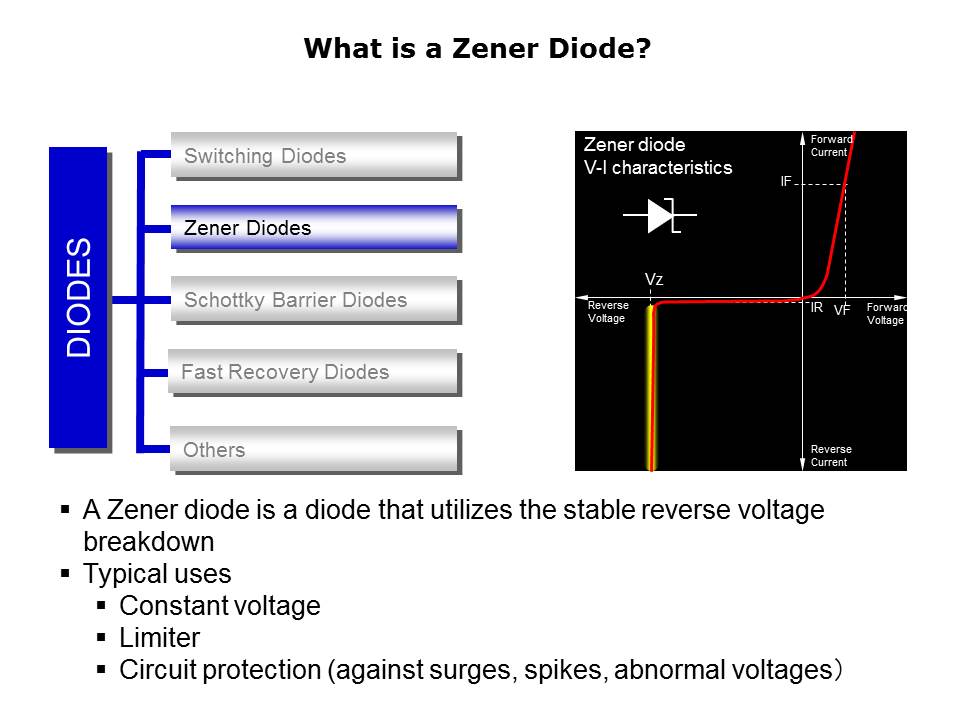 What is a Zener Diode?

DIODES

Switching Diodes

Zener Diodes

Schottky Barrier Diodes

Fast Recovery Diodes

Others

Zener diode
V-I characteristics

Forward Current

IF

Vz

Reverse Voltage

IR

VF

Forward Voltage

Reverse Current

▪ A Zener diode is a diode that utilizes the stable reverse voltage breakdown
▪ Typical uses
▪ Constant voltage
▪ Limiter
▪ Circuit protection (against surges, spikes, abnormal voltages)